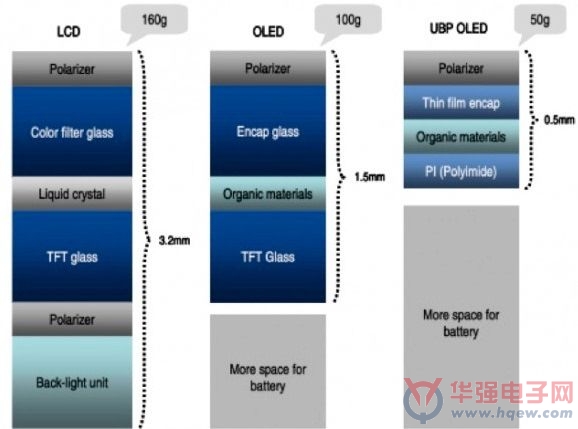 LCD
160g
Polarizer
Color filter glass
Liquid crystal
TFT glass
Polarizer
Back-light unit
3.2mm

OLED
100g
Polarizer
Encap glass
Organic materials
TFT Glass
1.5mm
More space for battery

UBP OLED
50g
Polarizer
Thin film encap
Organic materials
PI (Polyimide)
0.5mm
More space for battery

华强电子网
www.hqew.com